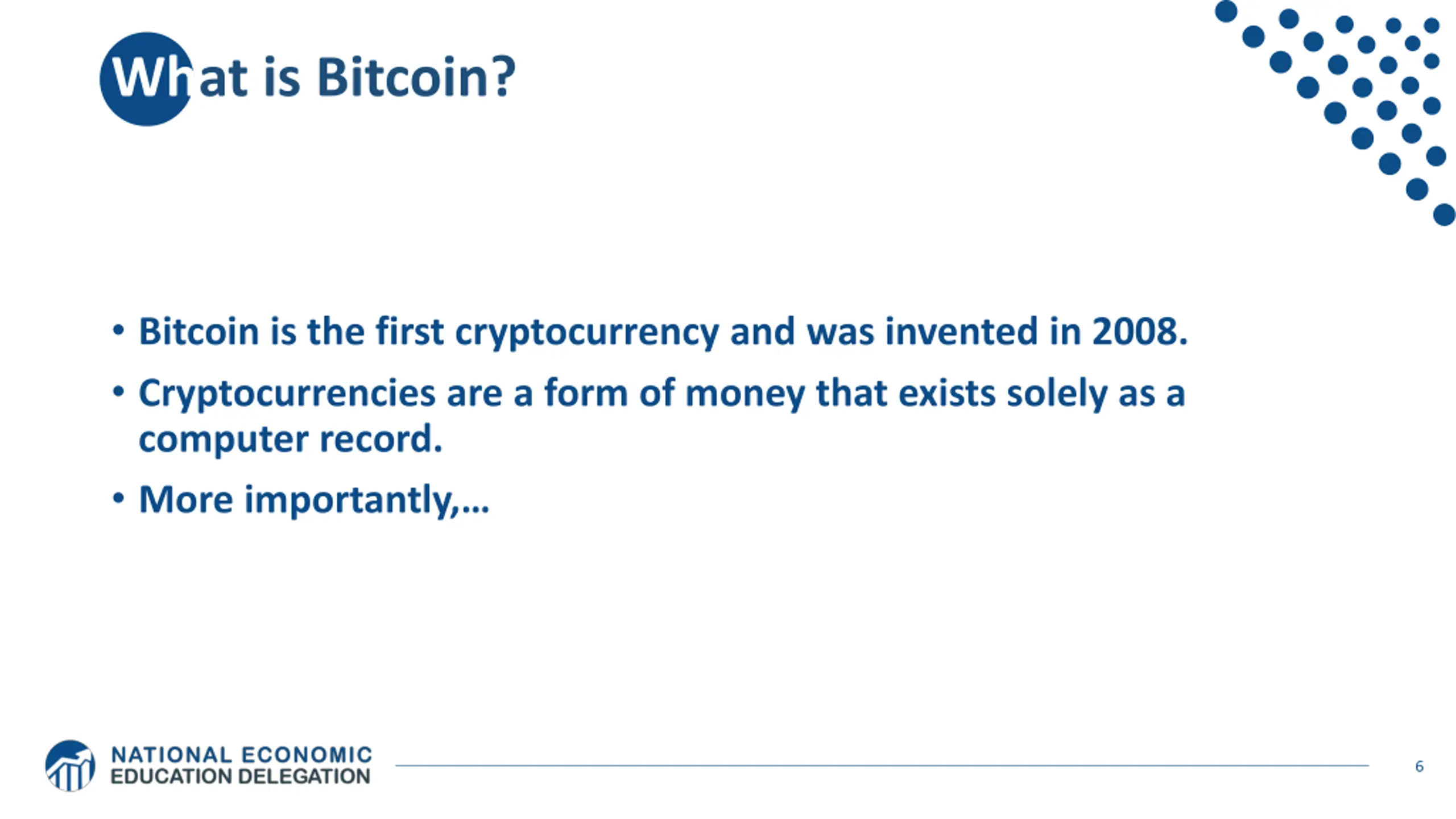 What is Bitcoin?

• Bitcoin is the first cryptocurrency and was invented in 2008.

• Cryptocurrencies are a form of money that exists solely as a computer record.

• More importantly,…

NATIONAL ECONOMIC EDUCATION DELEGATION

6